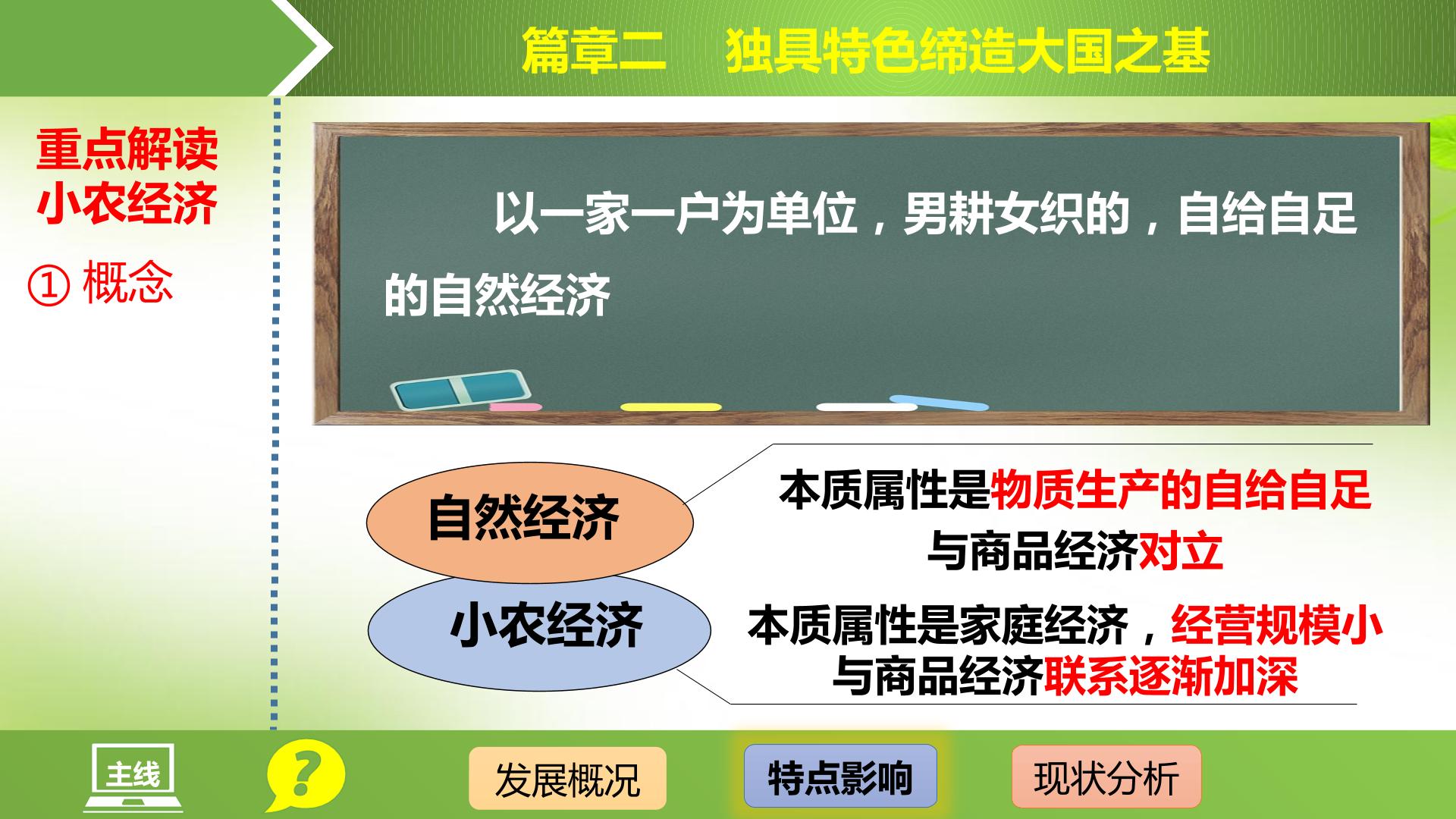 篇章二　独具特色缔造大国之基

重点解读
小农经济

① 概念

以一家一户为单位，男耕女织的，自给自足的自然经济

自然经济

本质属性是物质生产的自给自足
与商品经济对立

小农经济

本质属性是家庭经济，经营规模小
与商品经济联系逐渐加深

主线

?

发展概况

特点影响

现状分析